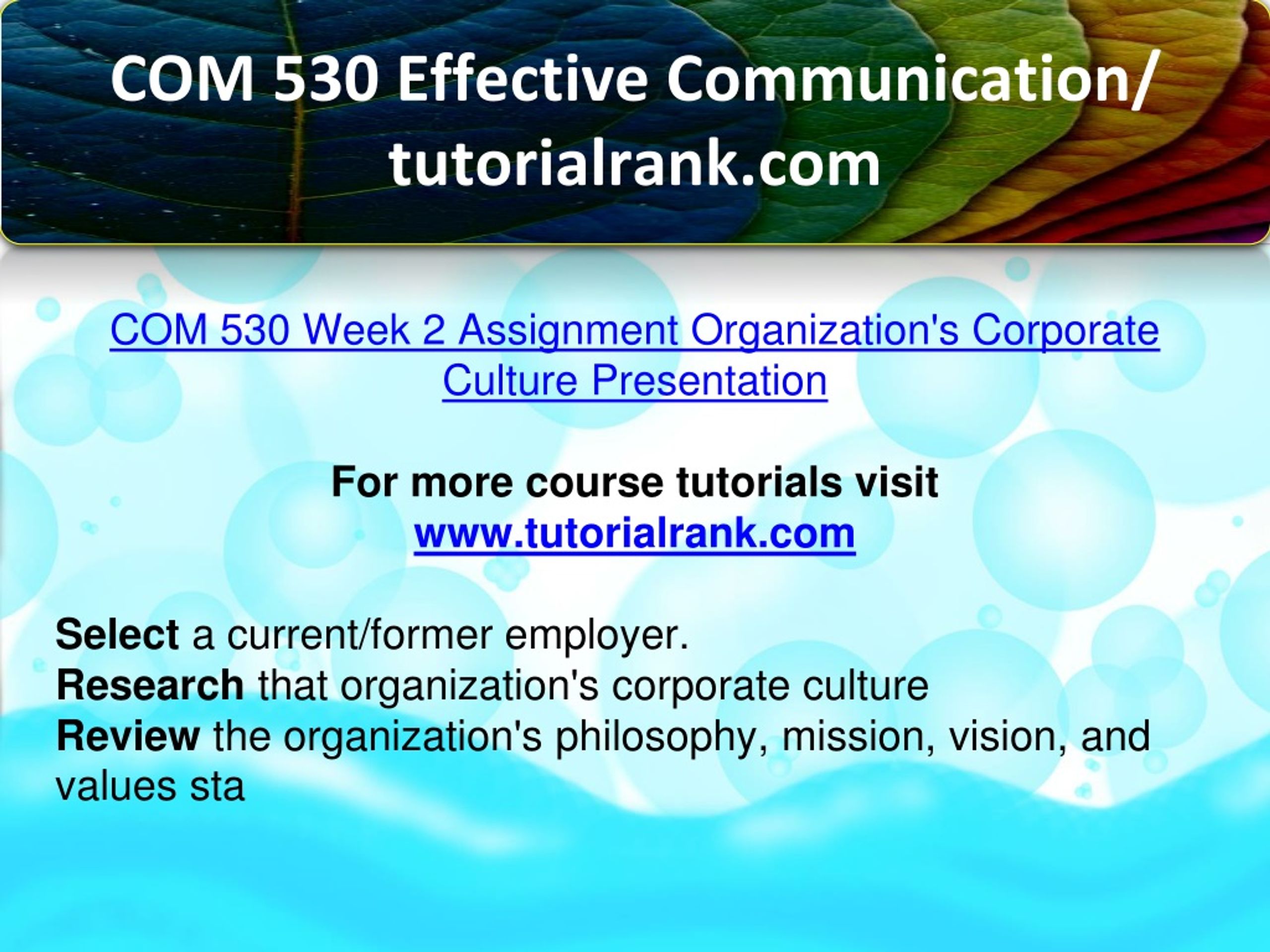 COM 530 Effective Communication/ tutorialrank.com

COM 530 Week 2 Assignment Organization's Corporate Culture Presentation

For more course tutorials visit
www.tutorialrank.com

Select a current/former employer.
Research that organization's corporate culture
Review the organization's philosophy, mission, vision, and values sta